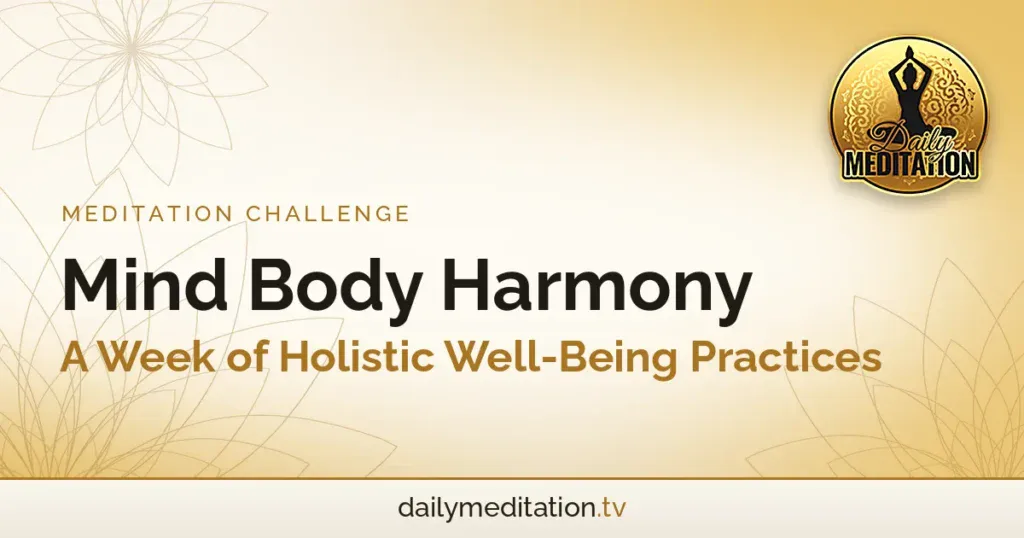 Daily MEDITATION

MEDITATION CHALLENGE

Mind Body Harmony

A Week of Holistic Well-Being Practices

dailymeditation.tv